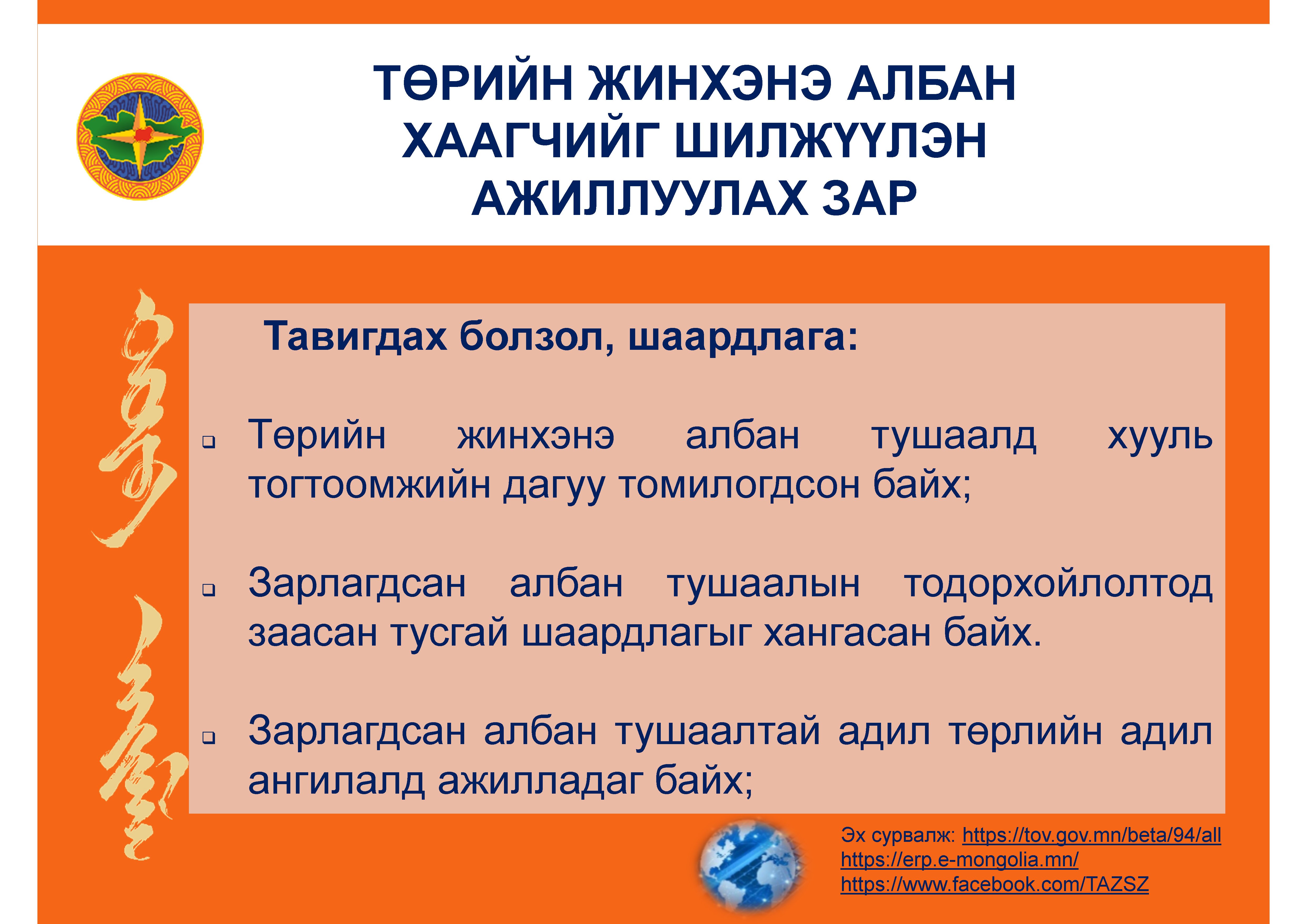 ТӨРИЙН ЖИНХЭНЭ АЛБАН ХААГЧИЙГ ШИЛЖҮҮЛЭН АЖИЛЛУУЛАХ ЗАР

Тавигдах болзол, шаардлага:

❑ Төрийн жинхэнэ албан тушаалд хууль тогтоомжийн дагуу томилогдсон байх;

❑ Зарлагдсан албан тушаалын тодорхойлолтод заасан тусгай шаардлагыг хангасан байх.

❑ Зарлагдсан албан тушаалтай адил төрлийн адил ангилалд ажилладаг байх;

Эх сурвалж: https://tov.gov.mn/beta/94/all
https://erp.e-mongolia.mn/
https://www.facebook.com/TAZSZ